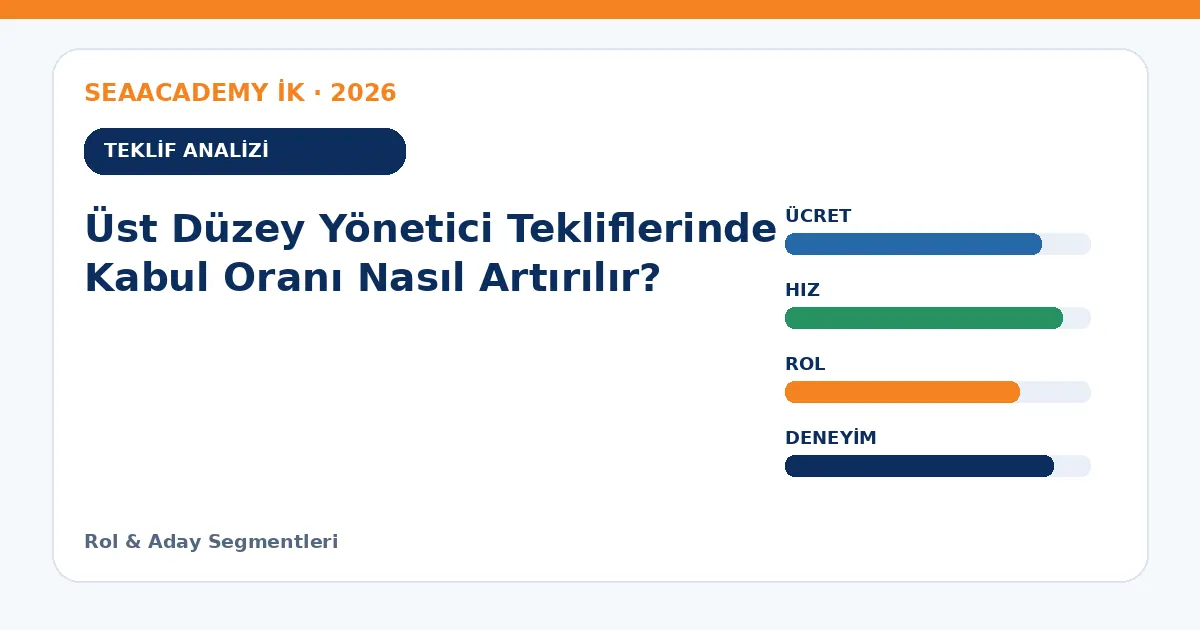 SEAACADEMY İK · 2026

TEKLİF ANALİZİ

Üst Düzey Yönetici Tekliflerinde Kabul Oranı Nasıl Artırılır?

ÜCRET

HIZ

ROL

DENEYİM

Rol & Aday Segmentleri